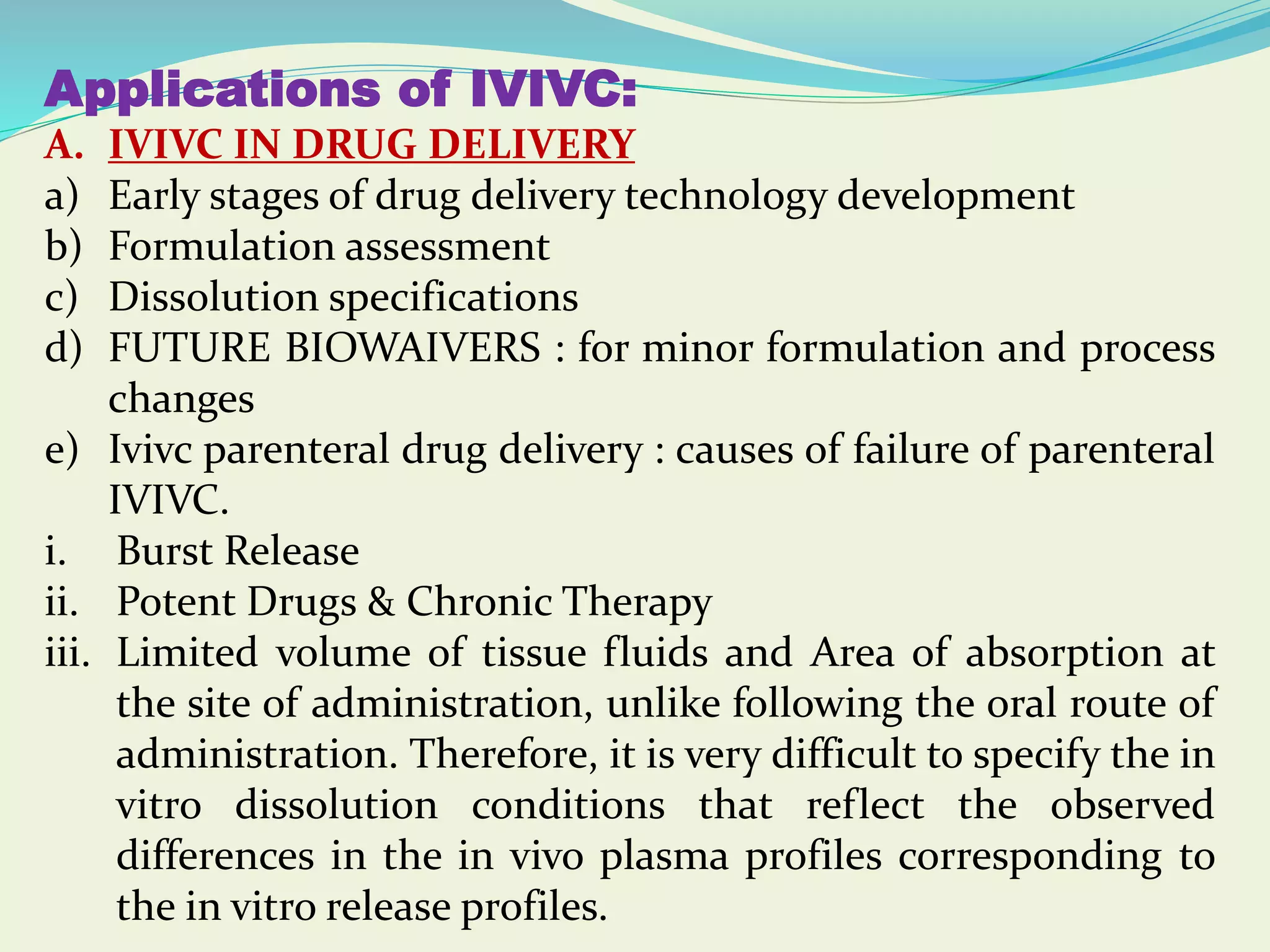 Applications of IVIVC:

A. IVIVC IN DRUG DELIVERY

a) Early stages of drug delivery technology development

b) Formulation assessment

c) Dissolution specifications

d) FUTURE BIOWAIVERS : for minor formulation and process changes

e) Ivivc parenteral drug delivery : causes of failure of parenteral IVIVC.

i. Burst Release

ii. Potent Drugs & Chronic Therapy

iii. Limited volume of tissue fluids and Area of absorption at the site of administration, unlike following the oral route of administration. Therefore, it is very difficult to specify the in vitro dissolution conditions that reflect the observed differences in the in vivo plasma profiles corresponding to the in vitro release profiles.